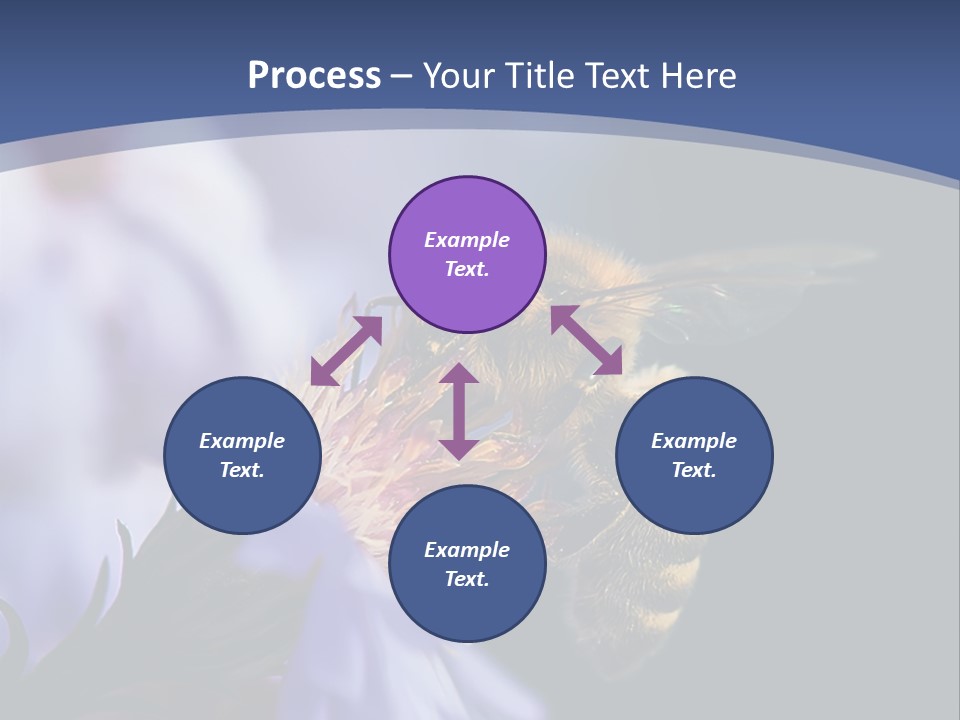 Process – Your Title Text Here

Example Text.

Example Text.

Example Text.

Example Text.